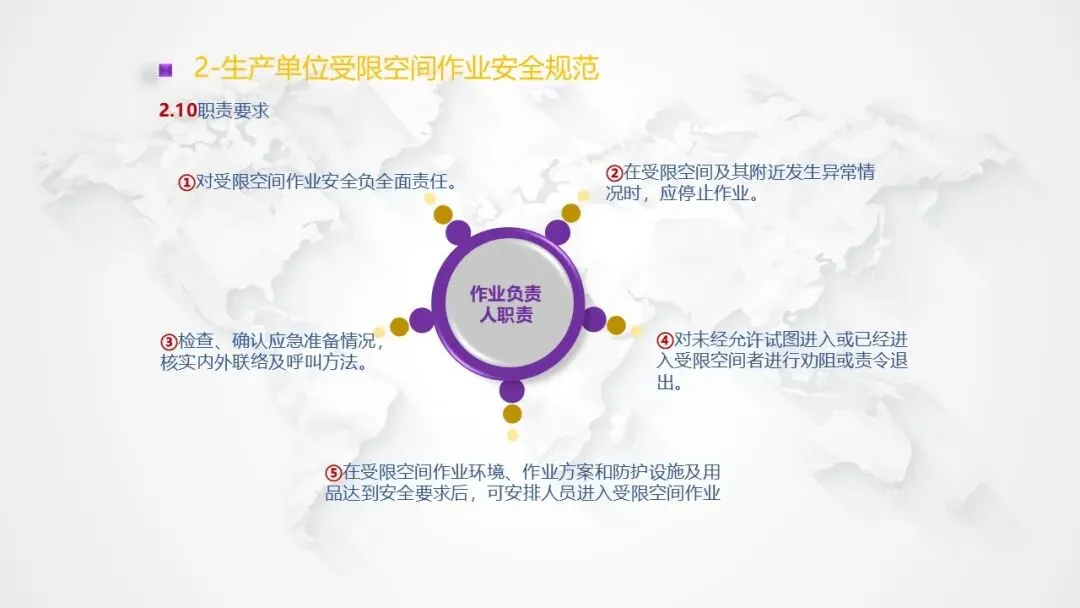 2-生产单位受限空间作业安全规范

2.10职责要求

①对受限空间作业安全负全面责任。

②在受限空间及其附近发生异常情况时，应停止作业。

作业负责人职责

③检查、确认应急准备情况，核实内外联络及呼叫方法。

④对未经允许试图进入或已经进入受限空间者进行劝阻或责令退出。

⑤在受限空间作业环境、作业方案和防护设施及用品达到安全要求后，可安排人员进入受限空间作业